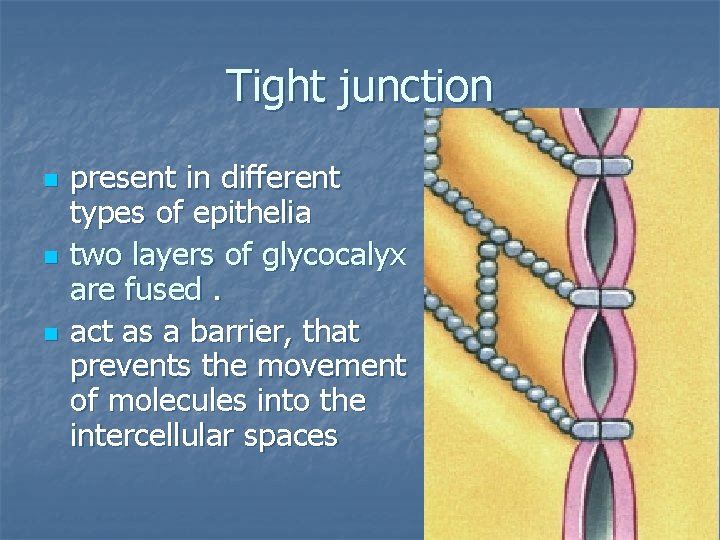 Tight junction

- present in different types of epithelia
- two layers of glycocalyx are fused .
- act as a barrier, that prevents the movement of molecules into the intercellular spaces